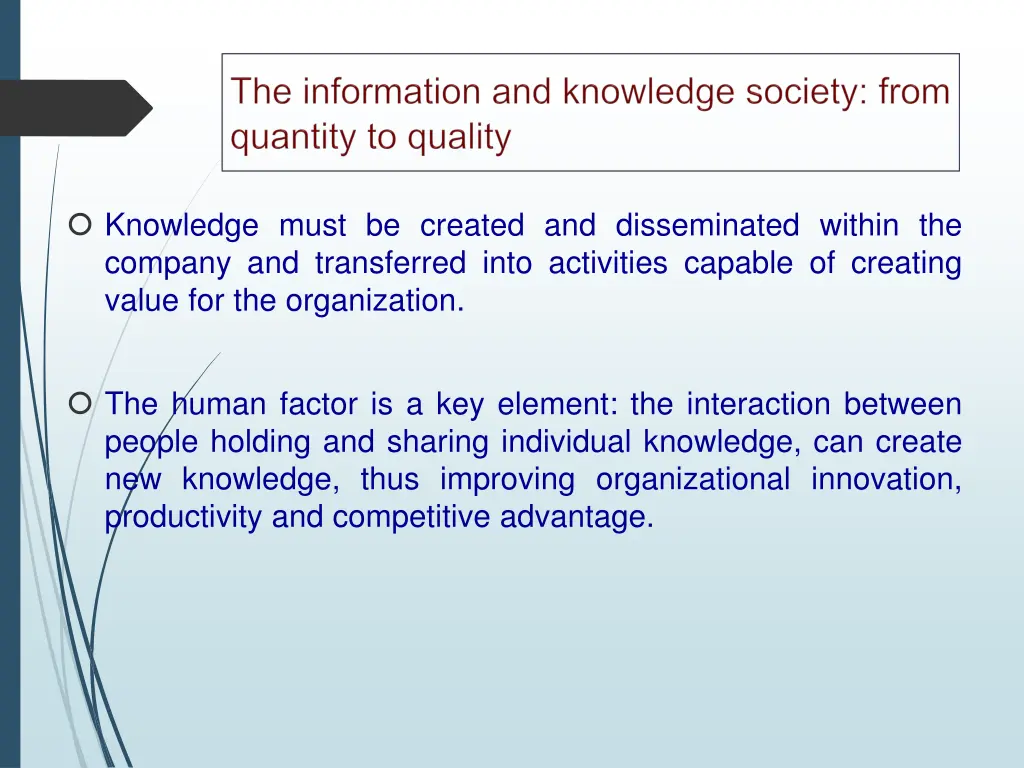 The information and knowledge society: from quantity to quality

Knowledge must be created and disseminated within the company and transferred into activities capable of creating value for the organization.

The human factor is a key element: the interaction between people holding and sharing individual knowledge, can create new knowledge, thus improving organizational innovation, productivity and competitive advantage.